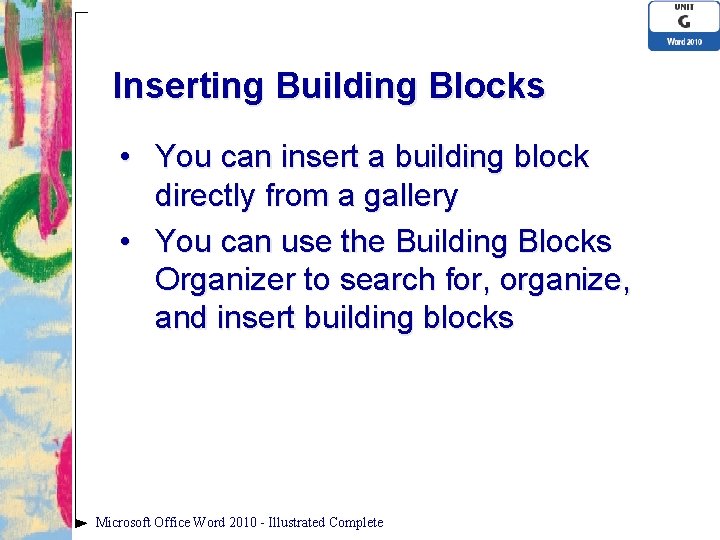 UNIT
G
Word 2010

Inserting Building Blocks

• You can insert a building block directly from a gallery
• You can use the Building Blocks Organizer to search for, organize, and insert building blocks

Microsoft Office Word 2010 - Illustrated Complete